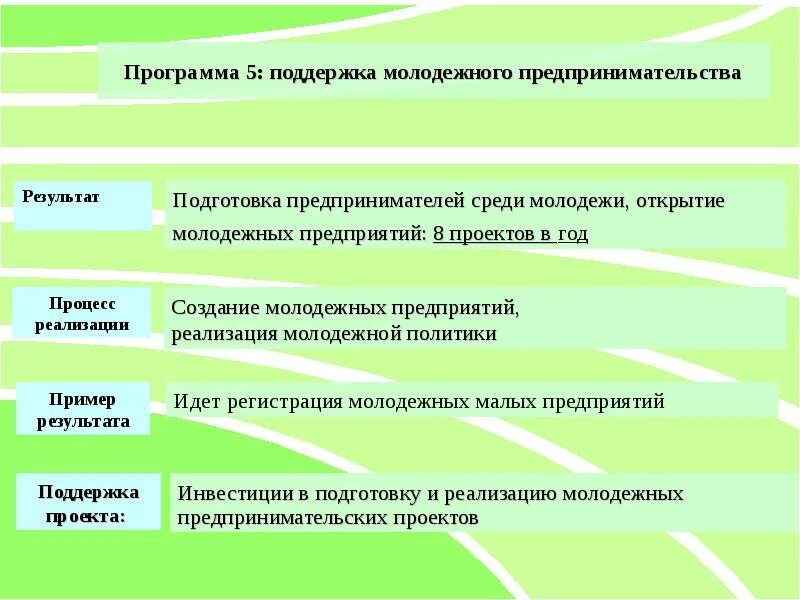 Программа 5: поддержка молодежного предпринимательства

Результат

Подготовка предпринимателей среди молодежи, открытие молодежных предприятий: 8 проектов в год

Процесс реализации

Создание молодежных предприятий, реализация молодежной политики

Пример результата

Идет регистрация молодежных малых предприятий

Поддержка проекта:

Инвестиции в подготовку и реализацию молодежных предпринимательских проектов